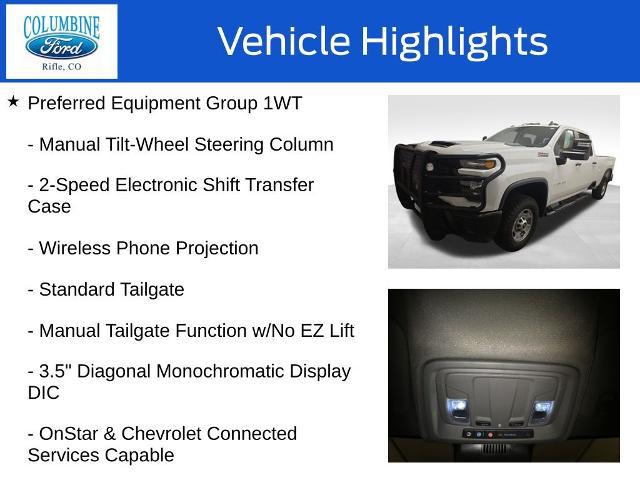 COLUMBINE
Ford
Rifle, CO

Vehicle Highlights

★ Preferred Equipment Group 1WT

- Manual Tilt-Wheel Steering Column

- 2-Speed Electronic Shift Transfer Case

- Wireless Phone Projection

- Standard Tailgate

- Manual Tailgate Function w/No EZ Lift

- 3.5" Diagonal Monochromatic Display DIC

- OnStar & Chevrolet Connected Services Capable